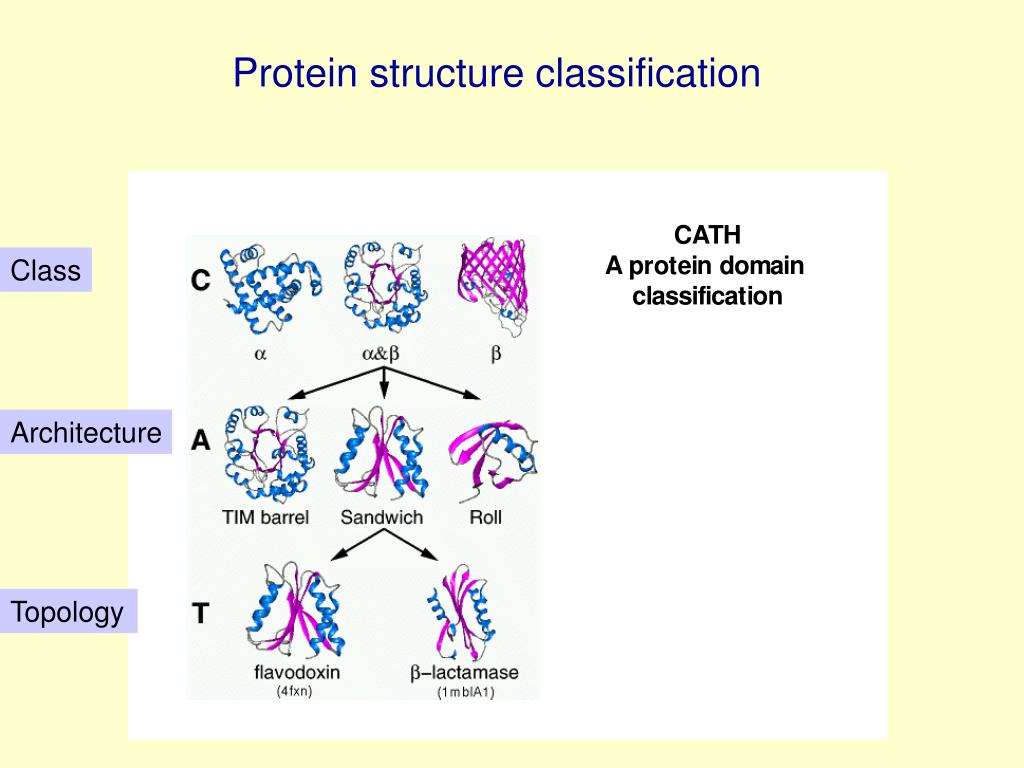 Protein structure classification

Class

Architecture

Topology

C

α

α&β

β

A

TIM barrel

Sandwich

Roll

T

flavodoxin
(4fxn)

β–lactamase
(1mblA1)

CATH
A protein domain
classification